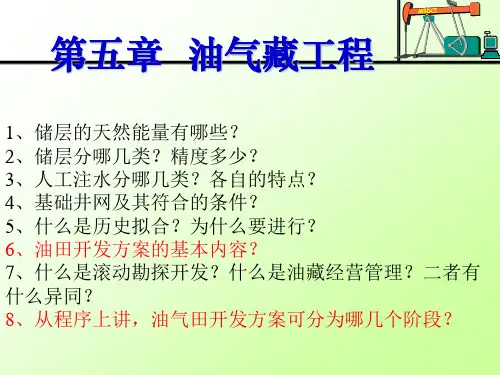 第五章 油气藏工程

1、储层的天然能量有哪些？
2、储层分哪几类？精度多少？
3、人工注水分哪几类？各自的特点？
4、基础井网及其符合的条件？
5、什么是历史拟合？为什么要进行？
6、油田开发方案的基本内容？
7、什么是滚动勘探开发？什么是油藏经营管理？二者有什么异同？
8、从程序上讲，油气田开发方案可分为哪几个阶段？